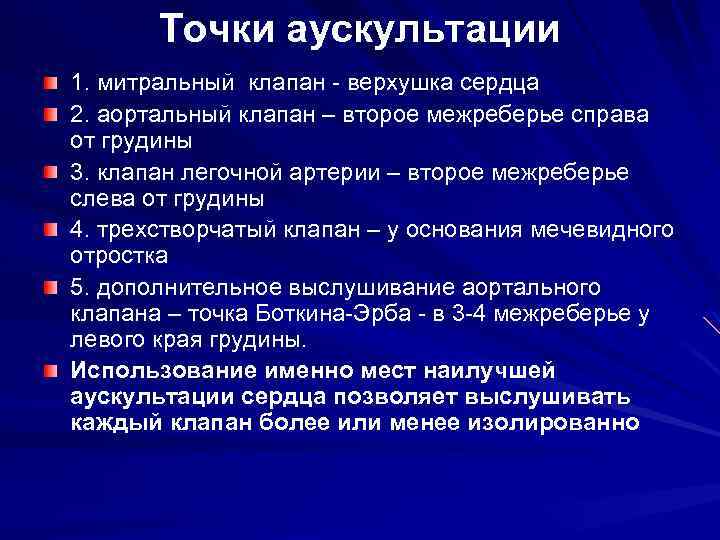 Точки аускультации

1. митральный клапан - верхушка сердца

2. аортальный клапан – второе межреберье справа от грудины

3. клапан легочной артерии – второе межреберье слева от грудины

4. трехстворчатый клапан – у основания мечевидного отростка

5. дополнительное выслушивание аортального клапана – точка Боткина-Эрба - в 3-4 межреберье у левого края грудины.

Использование именно мест наилучшей аускультации сердца позволяет выслушивать каждый клапан более или менее изолированно